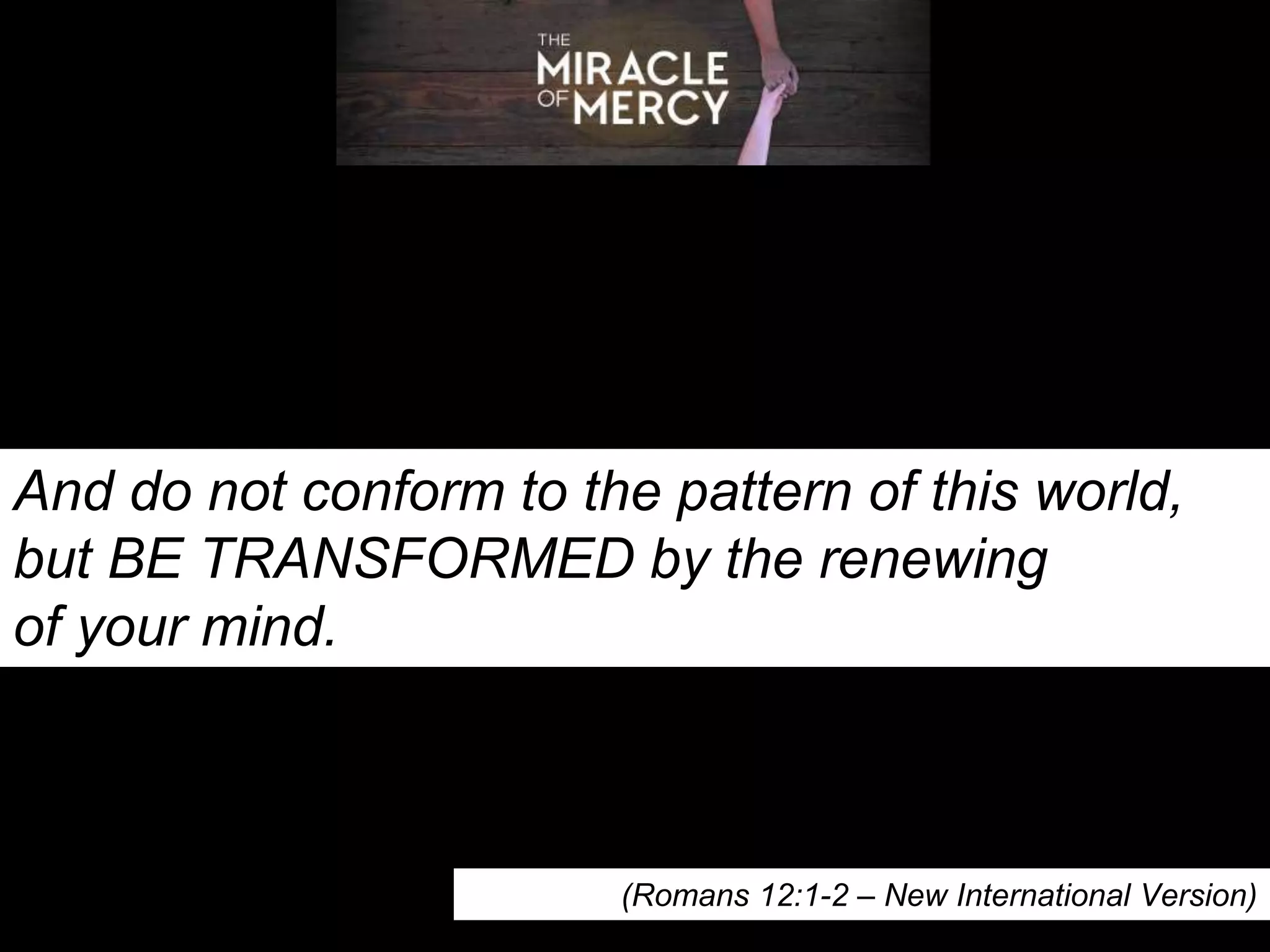 THE MIRACLE OF MERCY

And do not conform to the pattern of this world, but BE TRANSFORMED by the renewing of your mind.

(Romans 12:1-2 – New International Version)